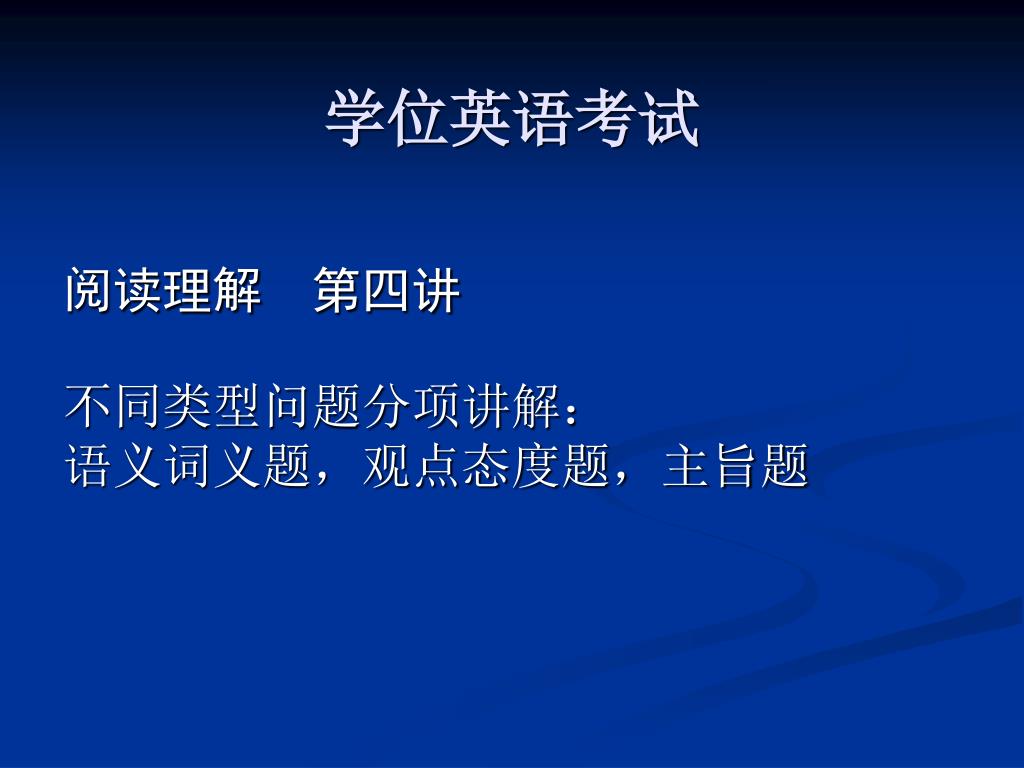 学位英语考试

阅读理解　第四讲

不同类型问题分项讲解：
语义词义题，观点态度题，主旨题